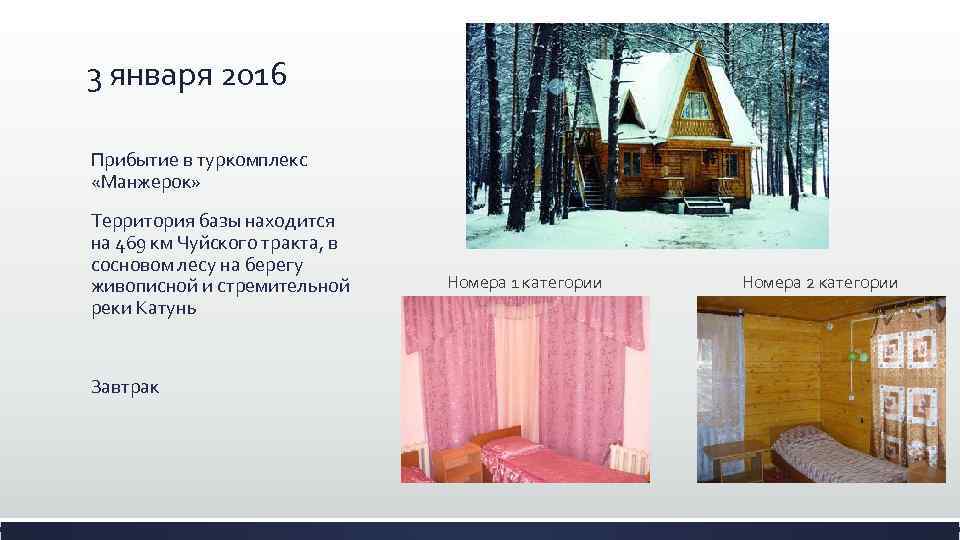 3 января 2016

Прибытие в туркомплекс «Манжерок»

Территория базы находится на 469 км Чуйского тракта, в сосновом лесу на берегу живописной и стремительной реки Катунь

Завтрак

Номера 1 категории

Номера 2 категории